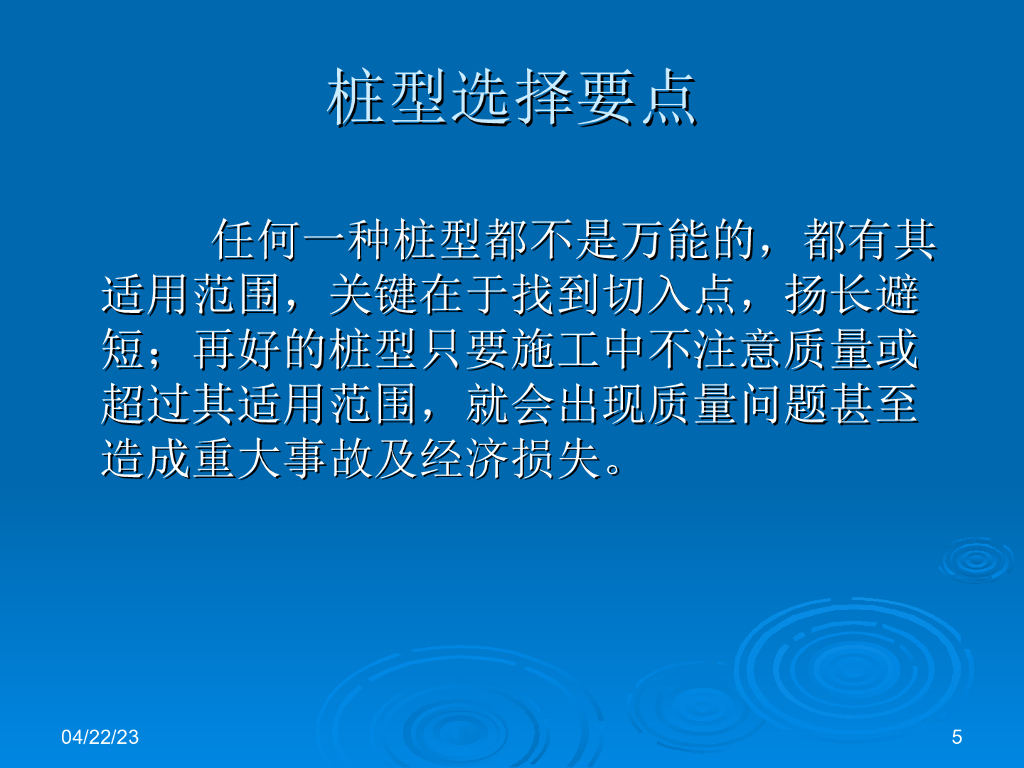 桩型选择要点

任何一种桩型都不是万能的，都有其适用范围，关键在于找到切入点，扬长避短；再好的桩型只要施工中不注意质量或超过其适用范围，就会出现质量问题甚至造成重大事故及经济损失。

04/22/23

5